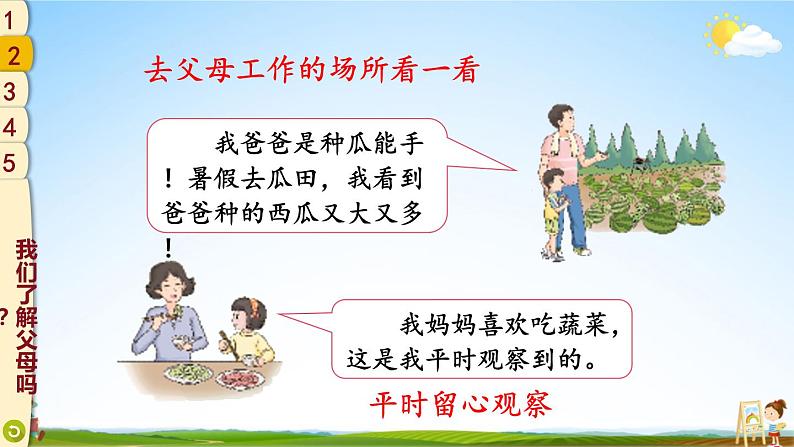 1
2
3
4
5

我们了解父母吗？

去父母工作的场所看一看

我爸爸是种瓜能手！暑假去瓜田，我看到爸爸种的西瓜又大又多！

我妈妈喜欢吃蔬菜，这是我平时观察到的。

平时留心观察